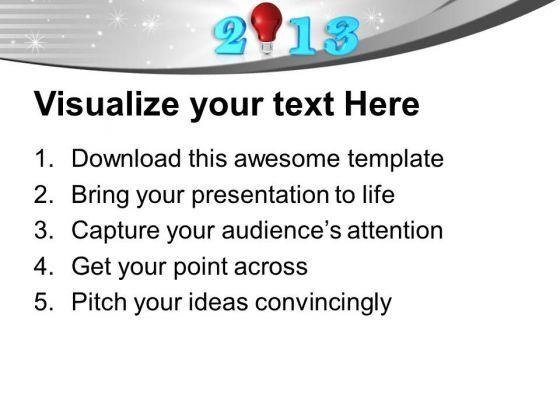 2 13

Visualize your text Here

1. Download this awesome template
2. Bring your presentation to life
3. Capture your audience's attention
4. Get your point across
5. Pitch your ideas convincingly